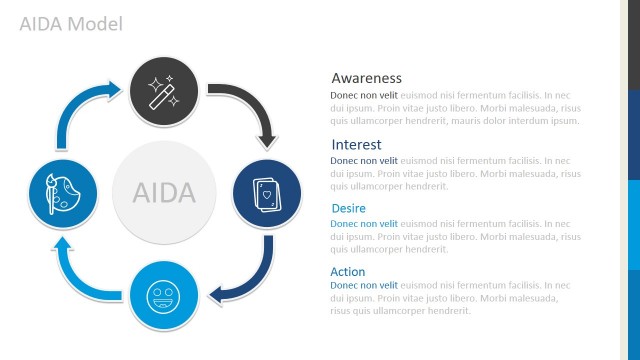 AIDA Model

AIDA

Awareness
Donec non velit euismod nisi fermentum facilisis. In nec dui ipsum. Proin vitae justo libero. Morbi malesuada, risus quis ullamcorper hendrerit, mauris dolor interdum ipsum.

Interest
Donec non velit euismod nisi fermentum facilisis. In nec dui ipsum. Proin vitae justo libero. Morbi malesuada, risus quis ullamcorper hendrerit.

Desire
Donec non velit euismod nisi fermentum facilisis. In nec dui ipsum. Proin vitae justo libero. Morbi malesuada, risus quis ullamcorper hendrerit.

Action
Donec non velit euismod nisi fermentum facilisis. In nec dui ipsum. Proin vitae justo libero. Morbi malesuada, risus quis ullamcorper hendrerit.